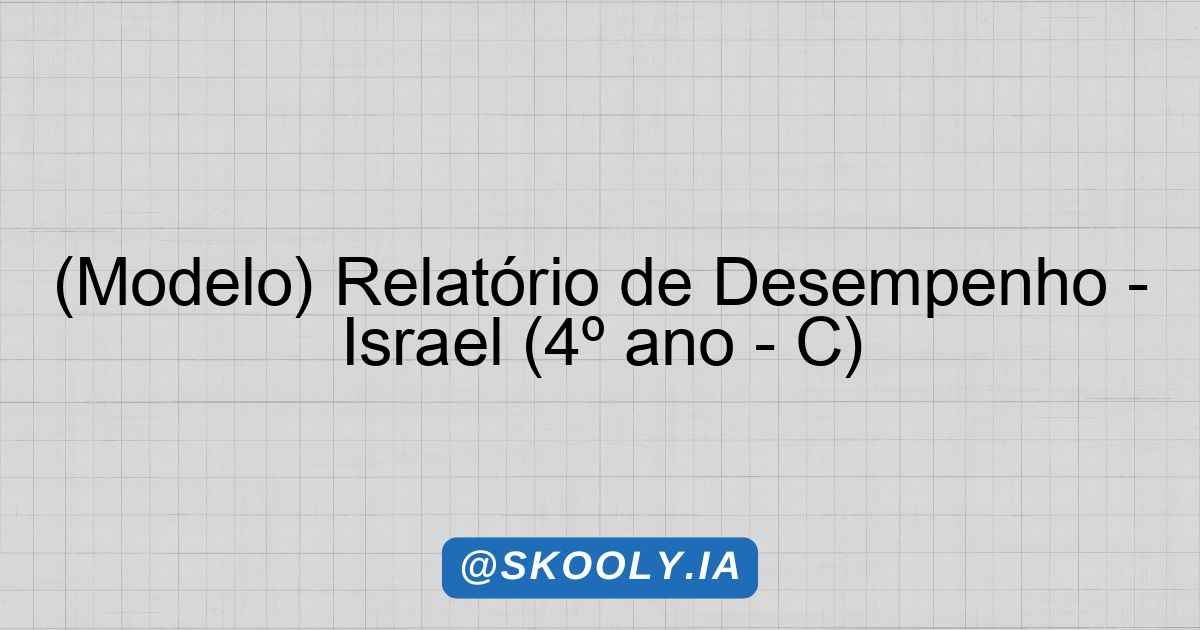 (Modelo) Relatório de Desempenho - Israel (4º ano - C)

@SKOOLY.IA